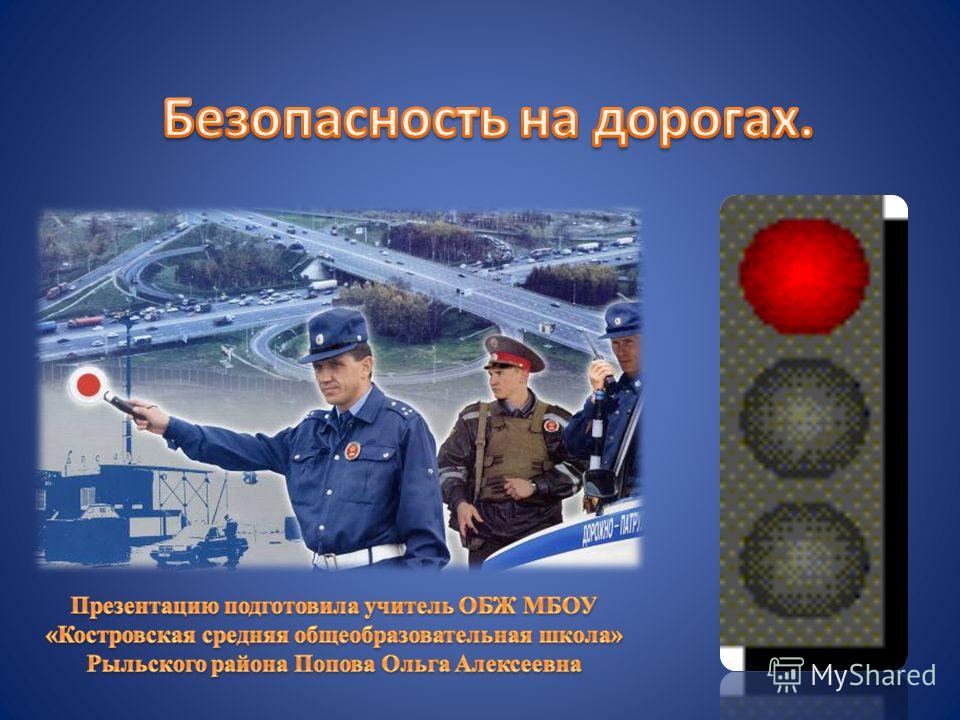 Безопасность на дорогах.

ДОРОЖНО-ПАТРУ

Презентацию подготовила учитель ОБЖ МБОУ «Костровская средняя общеобразовательная школа» Рыльского района Попова Ольга Алексеевна

MyShared